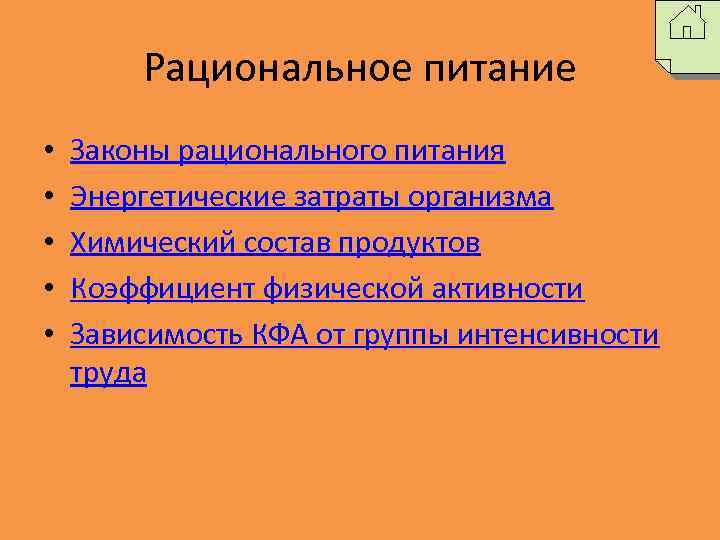 Рациональное питание

• Законы рационального питания
• Энергетические затраты организма
• Химический состав продуктов
• Коэффициент физической активности
• Зависимость КФА от группы интенсивности труда